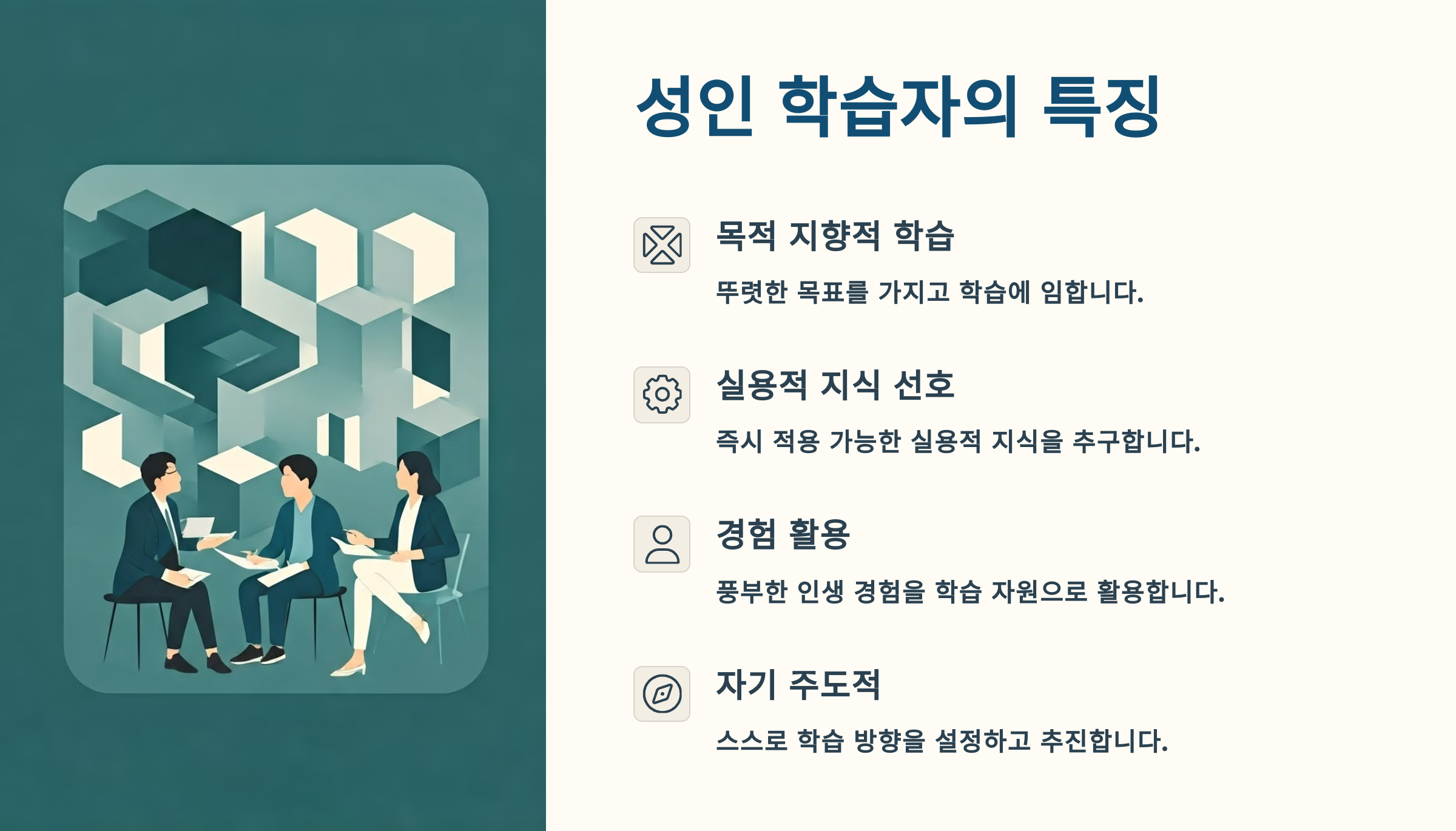 성인 학습자의 특징

목적 지향적 학습

뚜렷한 목표를 가지고 학습에 임합니다.

실용적 지식 선호

즉시 적용 가능한 실용적 지식을 추구합니다.

경험 활용

풍부한 인생 경험을 학습 자원으로 활용합니다.

자기 주도적

스스로 학습 방향을 설정하고 추진합니다.